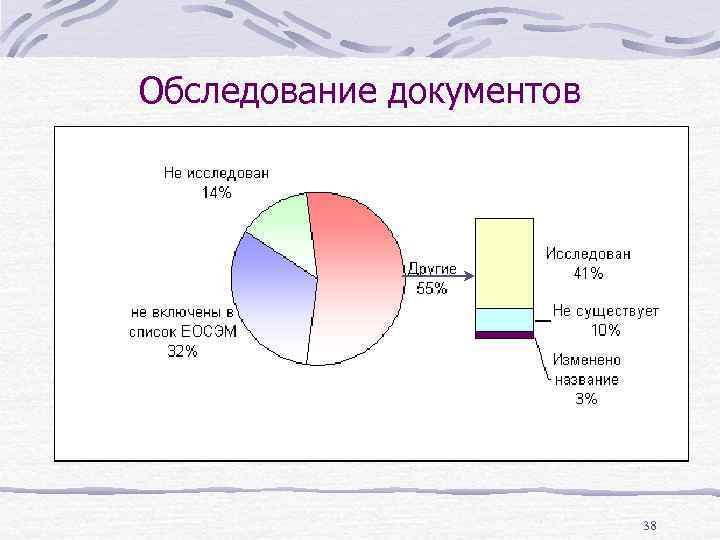 Обследование документов

Не исследован
14%

не включены в список ЕОСЭМ
32%

Другие
55%

Исследован
41%

Не существует
10%

Изменено название
3%

38